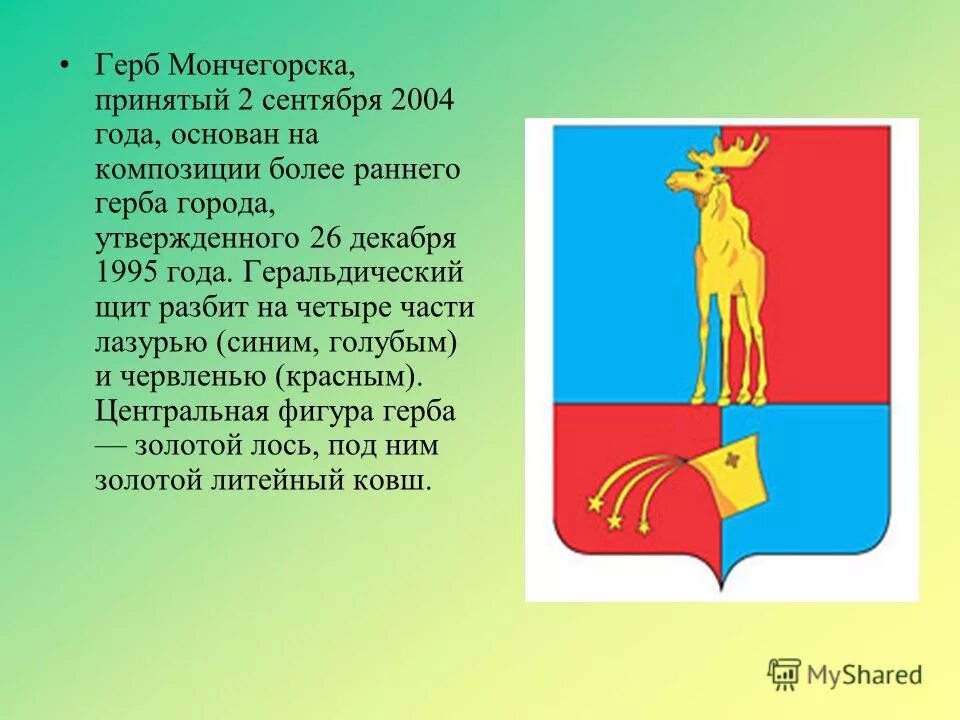 • Герб Мончегорска, принятый 2 сентября 2004 года, основан на композиции более раннего герба города, утвержденного 26 декабря 1995 года. Геральдический щит разбит на четыре части лазурью (синим, голубым) и червленью (красным). Центральная фигура герба — золотой лось, под ним золотой литейный ковш.

MyShared